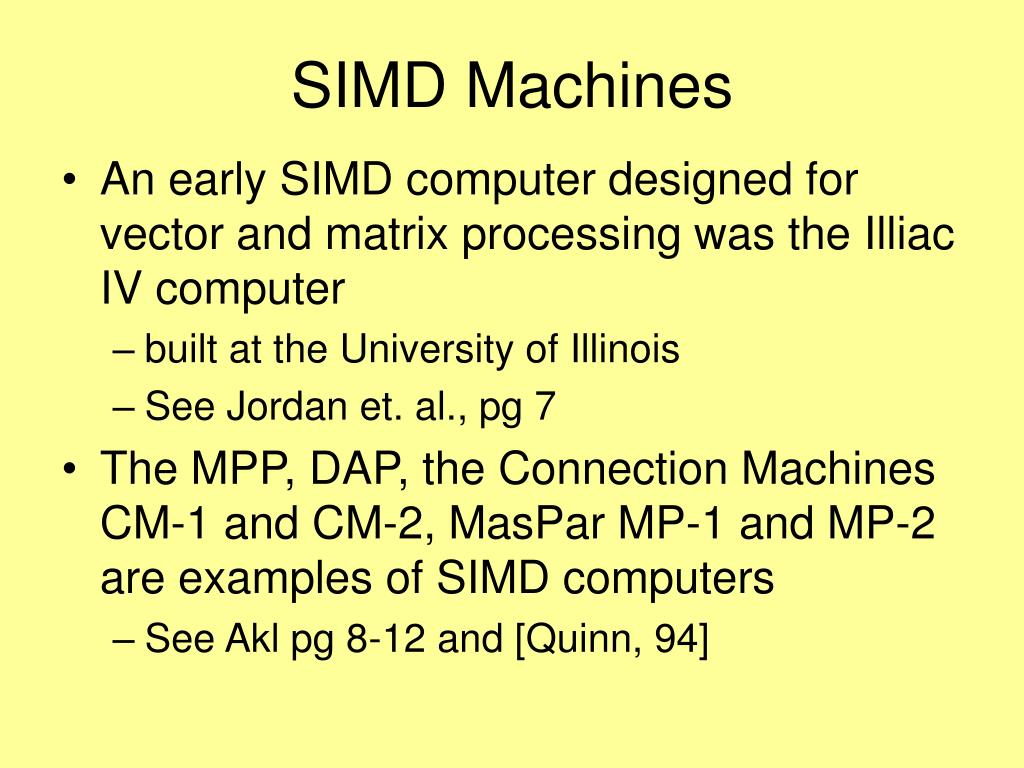 SIMD Machines

• An early SIMD computer designed for vector and matrix processing was the Illiac IV computer
– built at the University of Illinois
– See Jordan et. al., pg 7

• The MPP, DAP, the Connection Machines CM-1 and CM-2, MasPar MP-1 and MP-2 are examples of SIMD computers
– See Akl pg 8-12 and [Quinn, 94]